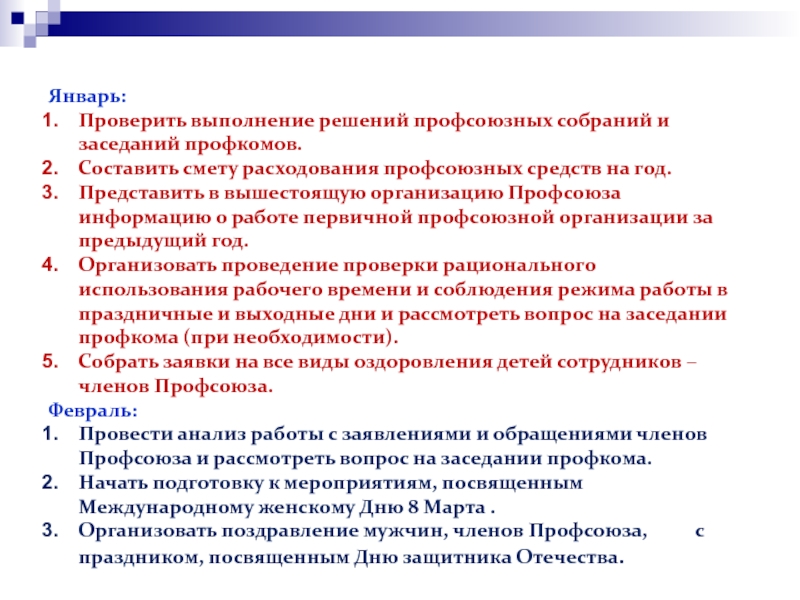 Январь:
1. Проверить выполнение решений профсоюзных собраний и заседаний профкомов.
2. Составить смету расходования профсоюзных средств на год.
3. Представить в вышестоящую организацию Профсоюза информацию о работе первичной профсоюзной организации за предыдущий год.
4. Организовать проведение проверки рационального использования рабочего времени и соблюдения режима работы в праздничные и выходные дни и рассмотреть вопрос на заседании профкома (при необходимости).
5. Собрать заявки на все виды оздоровления детей сотрудников – членов Профсоюза.
Февраль:
1. Провести анализ работы с заявлениями и обращениями членов Профсоюза и рассмотреть вопрос на заседании профкома.
2. Начать подготовку к мероприятиям, посвященным Международному женскому Дню 8 Марта .
3. Организовать поздравление мужчин, членов Профсоюза, с праздником, посвященным Дню защитника Отечества.